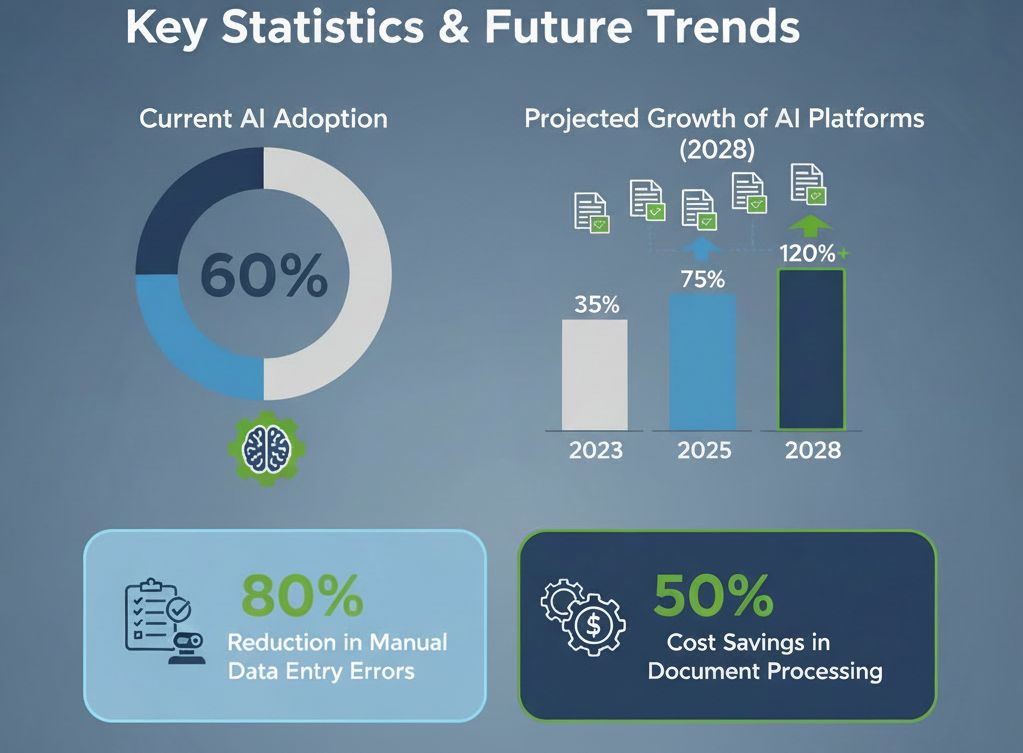 Key Statistics & Future Trends

Current AI Adoption

60%

Projected Growth of AI Platforms (2028)

35%

75%

120%+

2023

2025

2028

80%

Reduction in Manual Data Entry Errors

50%

Cost Savings in Document Processing